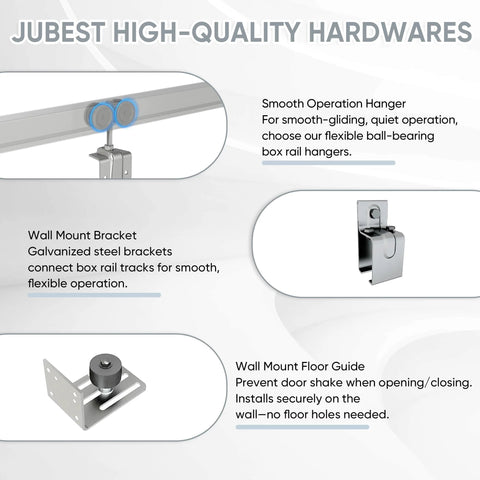 JUBEST HIGH-QUALITY HARDWARES

Smooth Operation Hanger
For smooth-gliding, quiet operation, choose our flexible ball-bearing box rail hangers.

Wall Mount Bracket
Galvanized steel brackets connect box rail tracks for smooth, flexible operation.

Wall Mount Floor Guide
Prevent door shake when opening/closing. Installs securely on the wall—no floor holes needed.